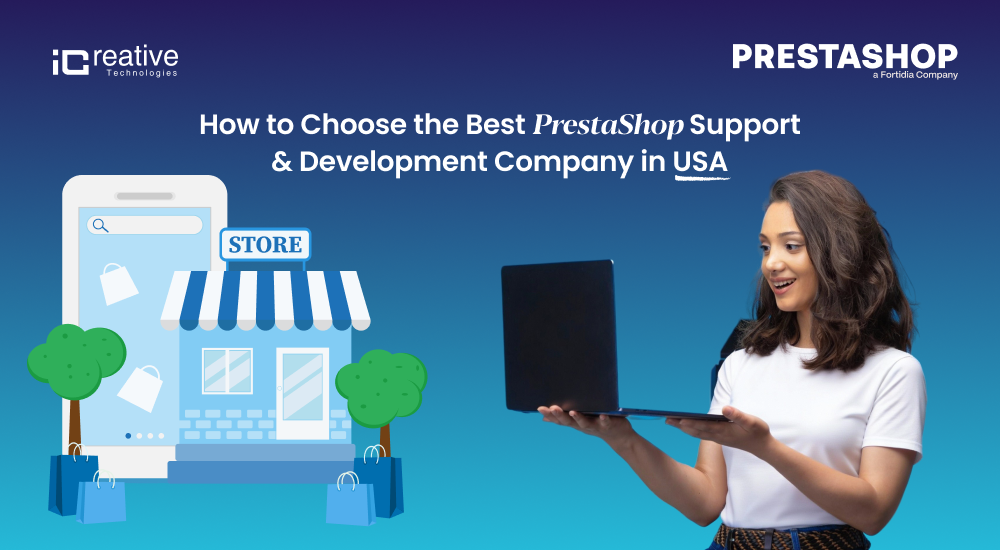 iCreative Technologies

PRESTASHOP
a Fortidia Company

How to Choose the Best PrestaShop Support & Development Company in USA

STORE